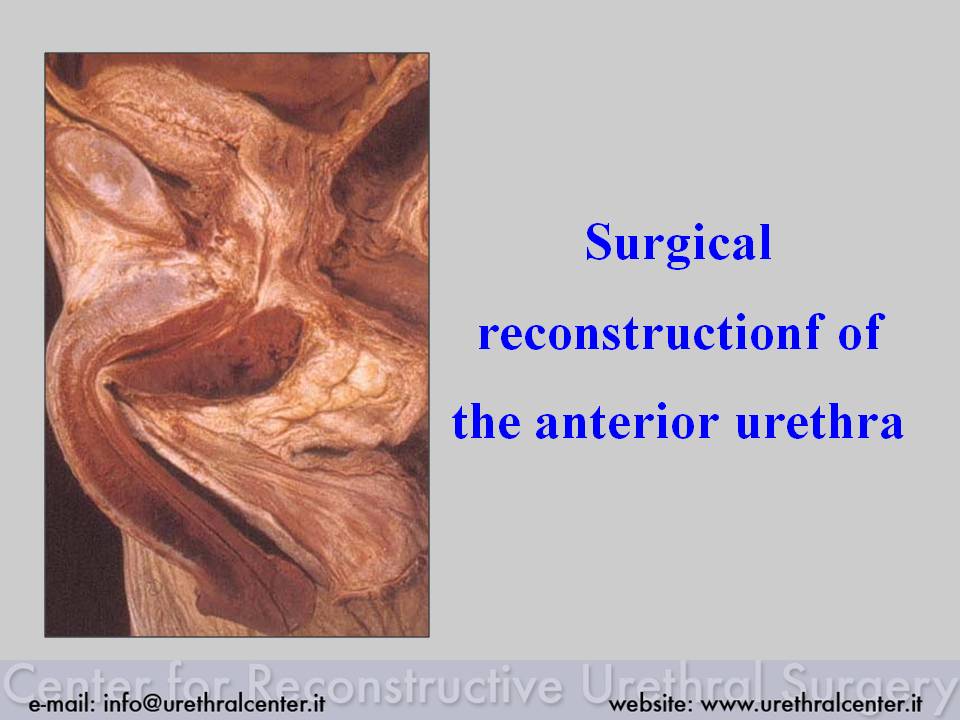 Surgical reconstructionf of the anterior urethra

Center for Reconstructive Urethral Surgery

e-mail: info@urethralcenter.it

website: www.urethralcenter.it